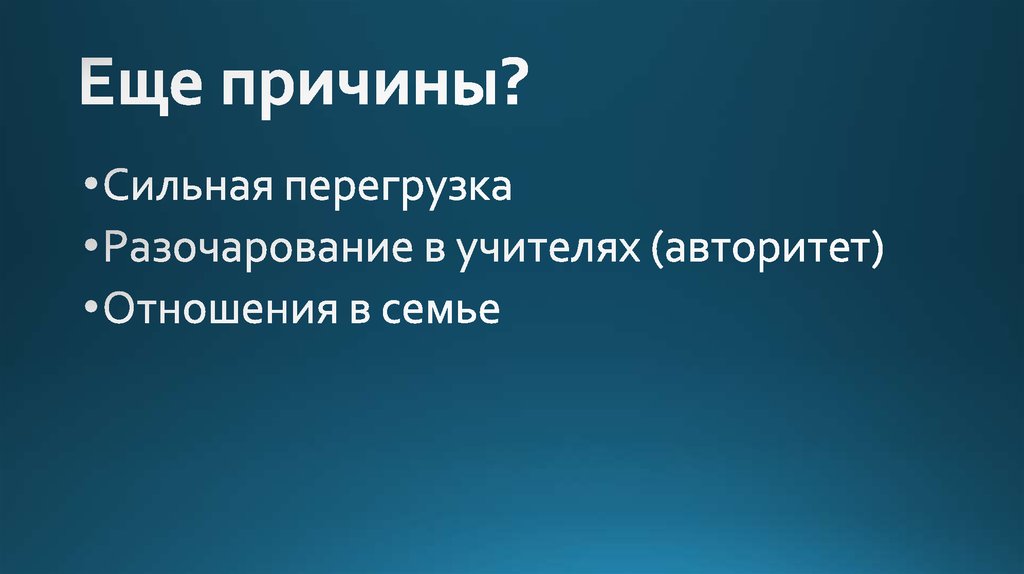 Еще причины?

•Сильная перегрузка
•Разочарование в учителях (авторитет)
•Отношения в семье